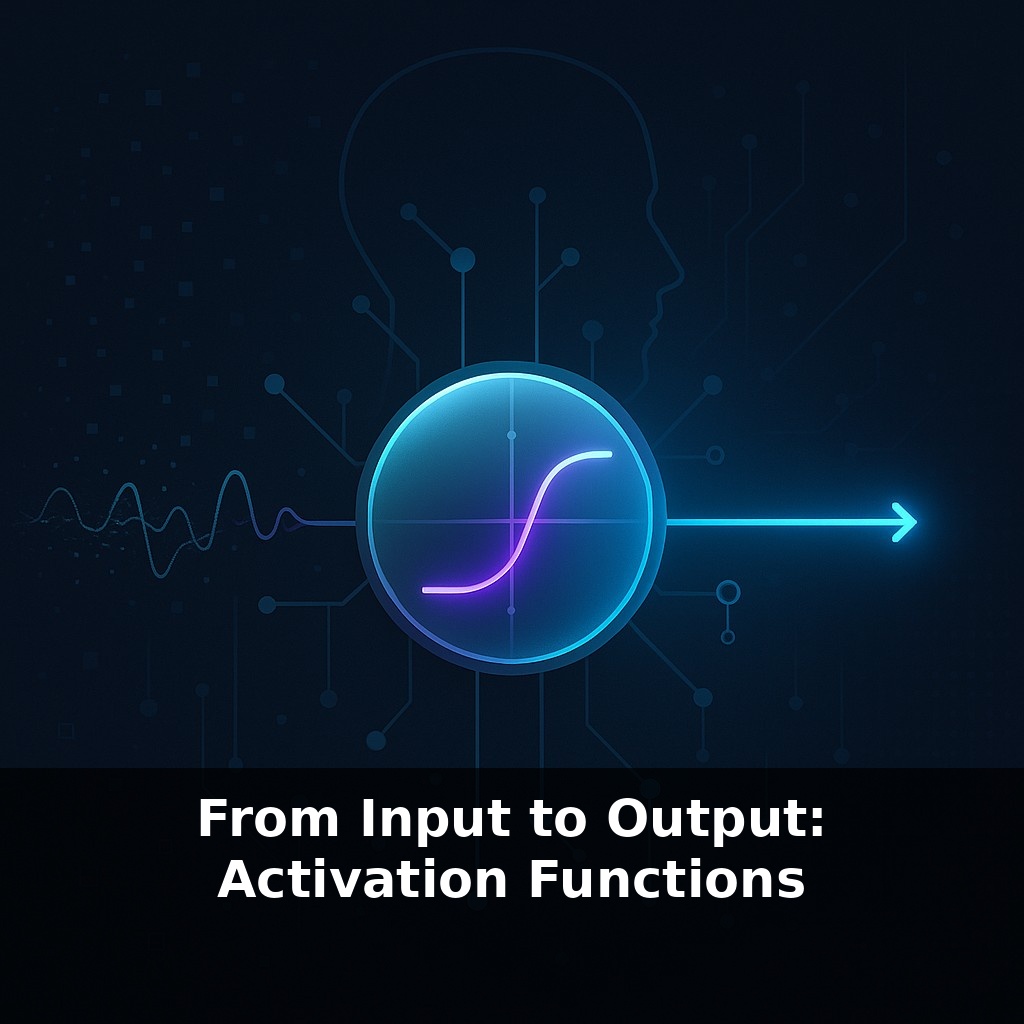 From Input to Output:
Activation Functions